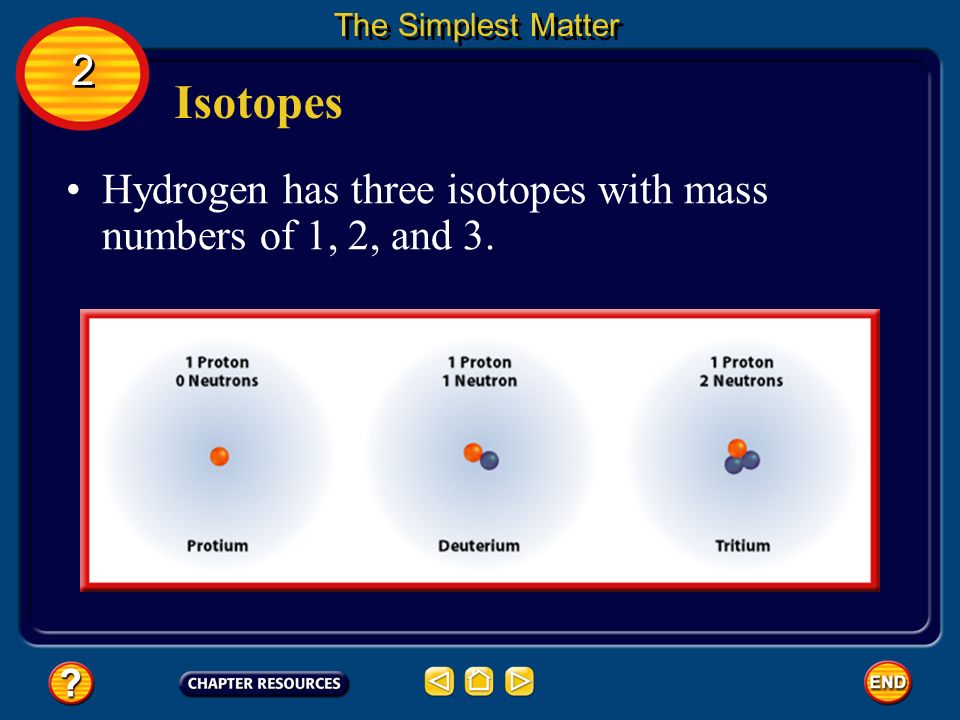 The Simplest Matter

2

Isotopes

• Hydrogen has three isotopes with mass numbers of 1, 2, and 3.

1 Proton
0 Neutrons

Protium

1 Proton
1 Neutron

Deuterium

1 Proton
2 Neutrons

Tritium

?

CHAPTER RESOURCES

END